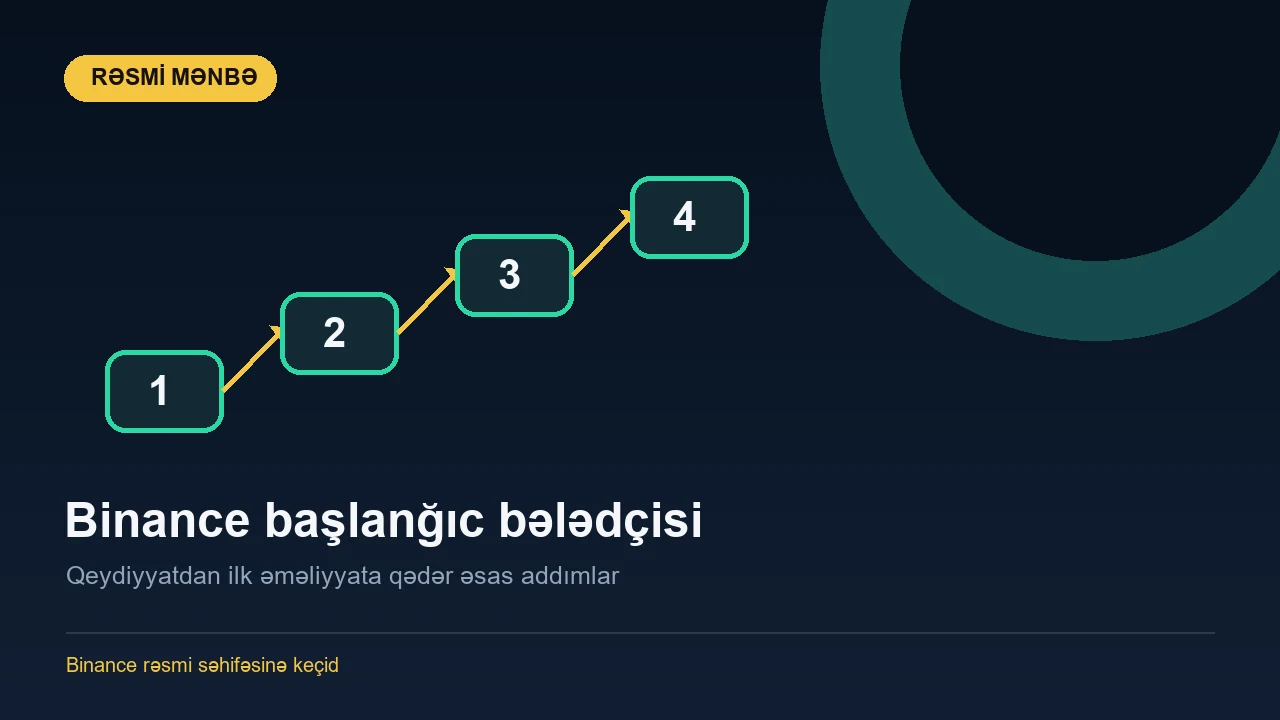 RƏSMİ MƏNBƏ

1

2

3

4

Binance başlanğıc bələdçisi

Qeydiyyatdan ilk əməliyyata qədər əsas addımlar

Binance rəsmi səhifəsinə keçid